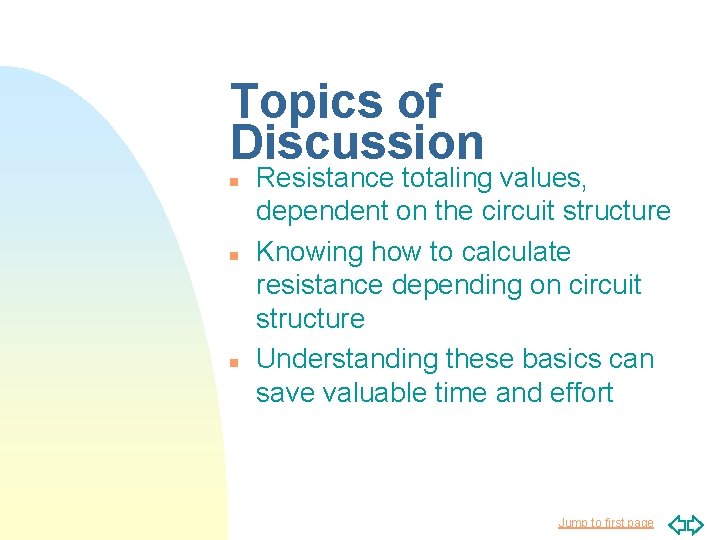 Topics of Discussion

- Resistance totaling values, dependent on the circuit structure
- Knowing how to calculate resistance depending on circuit structure
- Understanding these basics can save valuable time and effort

Jump to first page